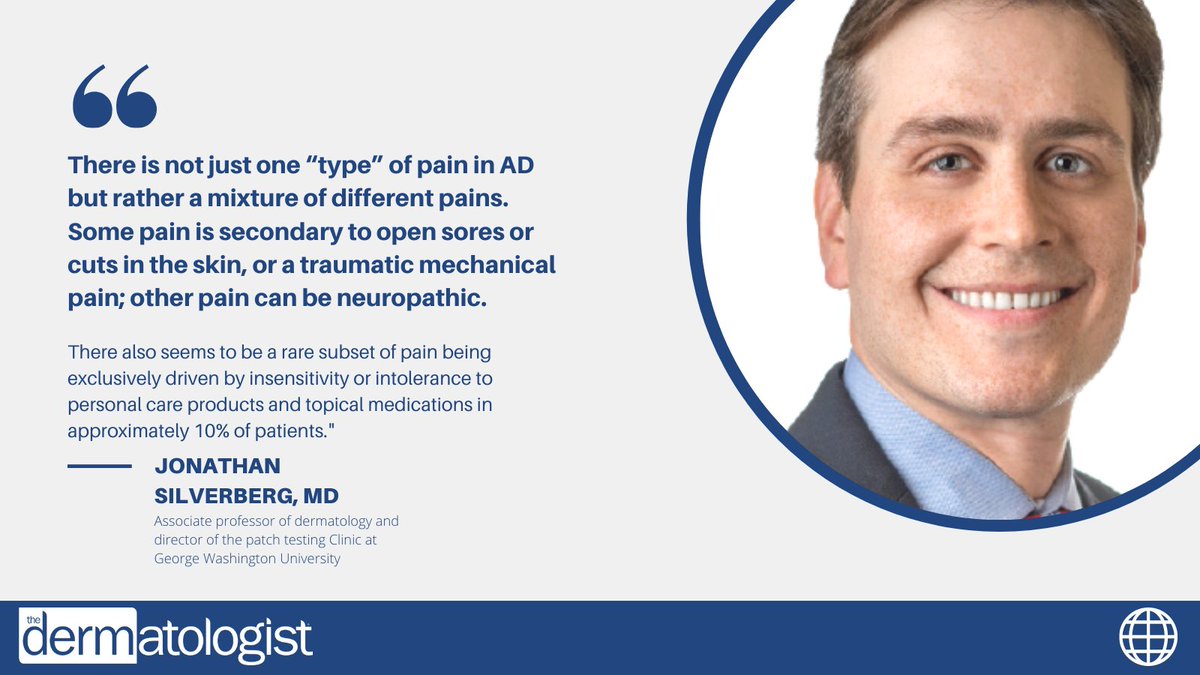 “

There is not just one “type” of pain in AD but rather a mixture of different pains. Some pain is secondary to open sores or cuts in the skin, or a traumatic mechanical pain; other pain can be neuropathic.

There also seems to be a rare subset of pain being exclusively driven by insensitivity or intolerance to personal care products and topical medications in approximately 10% of patients."

JONATHAN SILVERBERG, MD

Associate professor of dermatology and director of the patch testing Clinic at George Washington University

the dermatologist